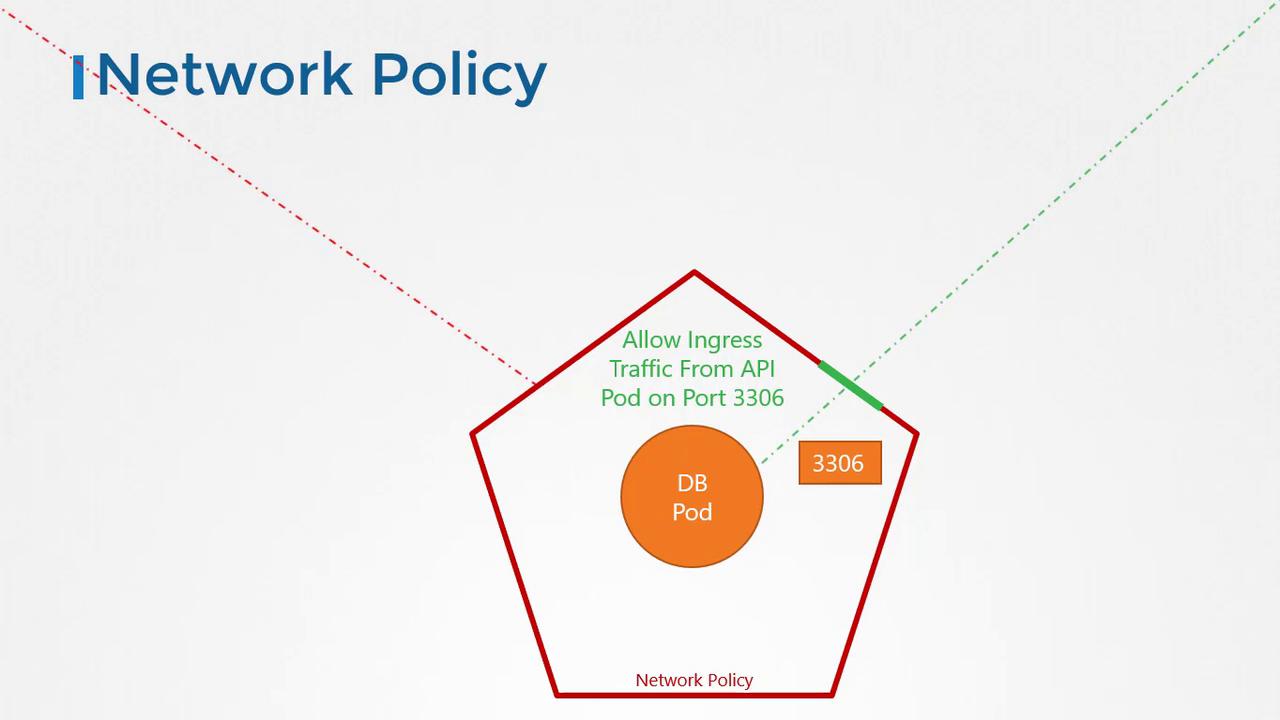 Network Policy

Allow Ingress Traffic From API Pod on Port 3306

DB Pod

3306

Network Policy